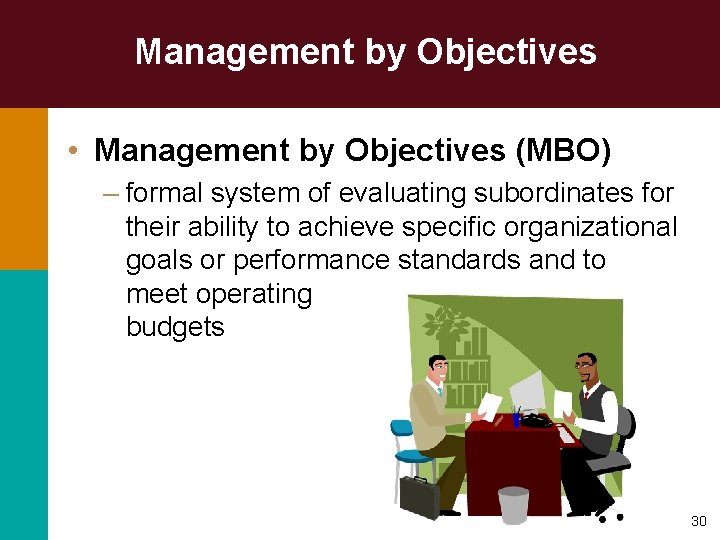 Management by Objectives

• Management by Objectives (MBO)

– formal system of evaluating subordinates for their ability to achieve specific organizational goals or performance standards and to meet operating budgets

30